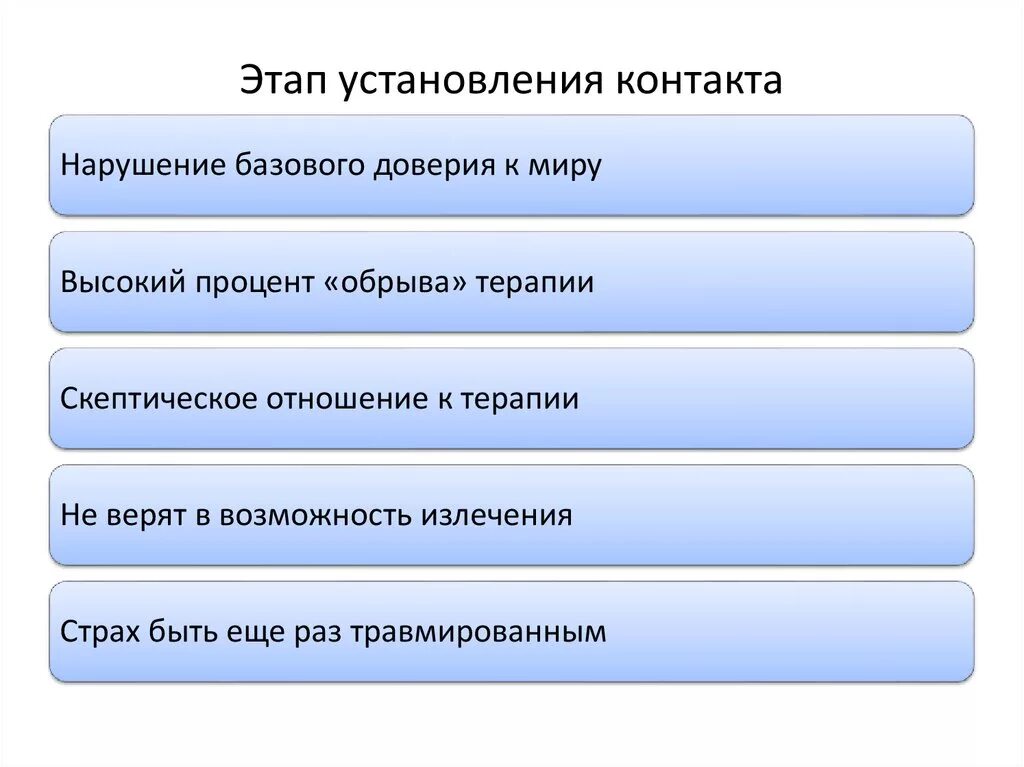 Этап установления контакта

Нарушение базового доверия к миру

Высокий процент «обрыва» терапии

Скептическое отношение к терапии

Не верят в возможность излечения

Страх быть еще раз травмированным